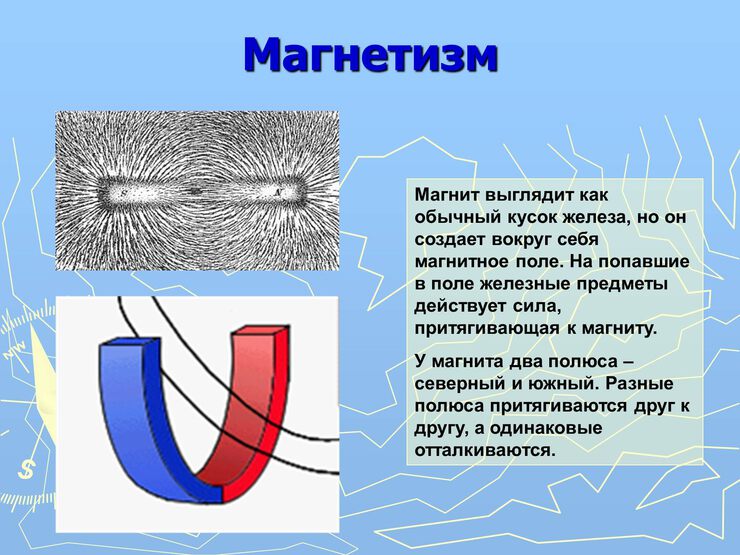 Магнетизм

Магнит выглядит как обычный кусок железа, но он создает вокруг себя магнитное поле. На попавшие в поле железные предметы действует сила, притягивающая к магниту.

У магнита два полюса – северный и южный. Разные полюса притягиваются друг к другу, а одинаковые отталкиваются.

NW

S